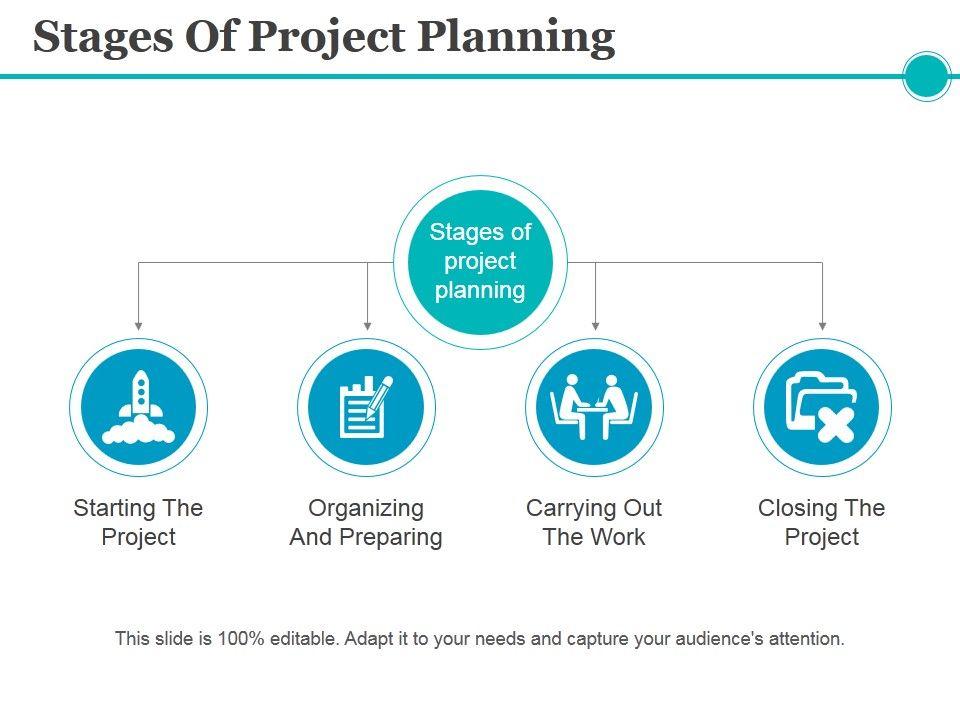 Stages Of Project Planning

Stages of project planning

Starting The Project

Organizing And Preparing

Carrying Out The Work

Closing The Project

This slide is 100% editable. Adapt it to your needs and capture your audience's attention.